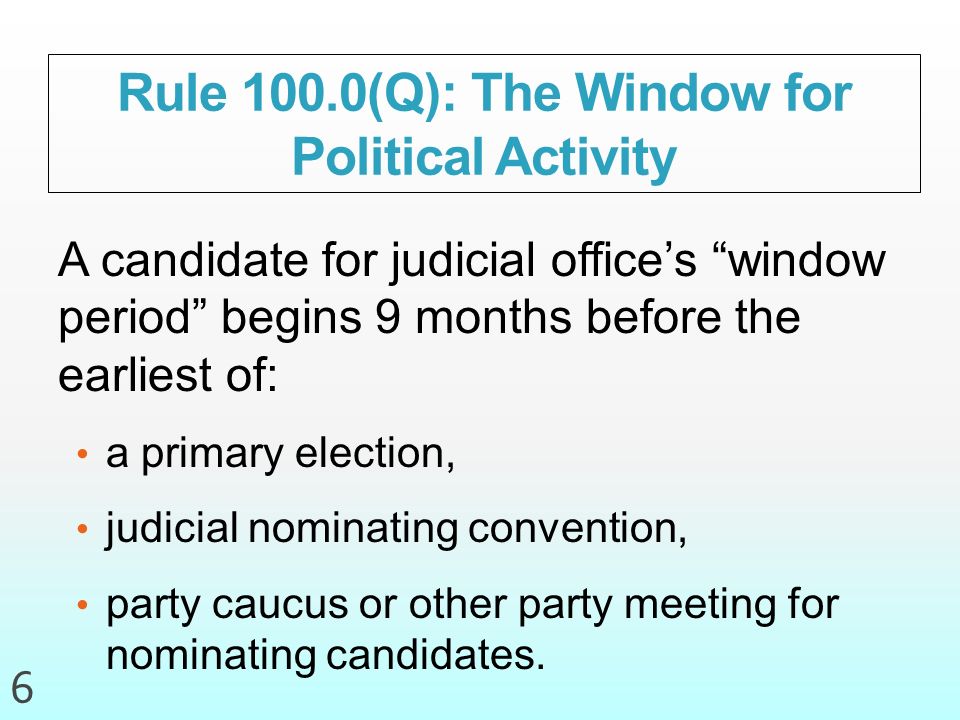 Rule 100.0(Q): The Window for Political Activity

A candidate for judicial office’s “window period” begins 9 months before the earliest of:

• a primary election,

• judicial nominating convention,

• party caucus or other party meeting for nominating candidates.

6